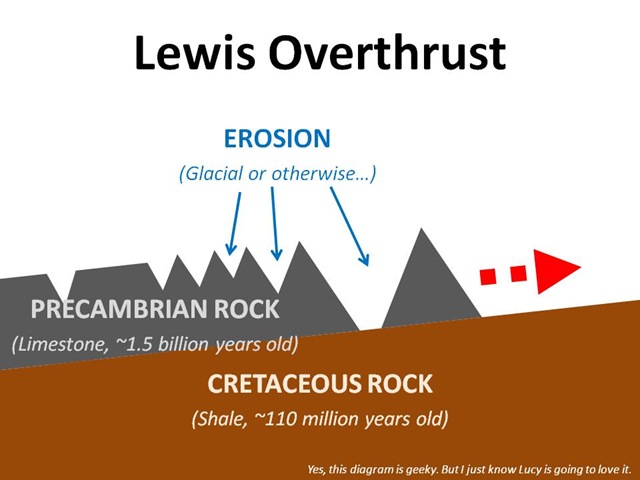 Lewis Overthrust

EROSION

(Glacial or otherwise…)

PRECAMBRIAN ROCK

(Limestone, ~1.5 billion years old)

CRETACEOUS ROCK

(Shale, ~110 million years old)

Yes, this diagram is geeky. But I just know Lucy is going to love it.